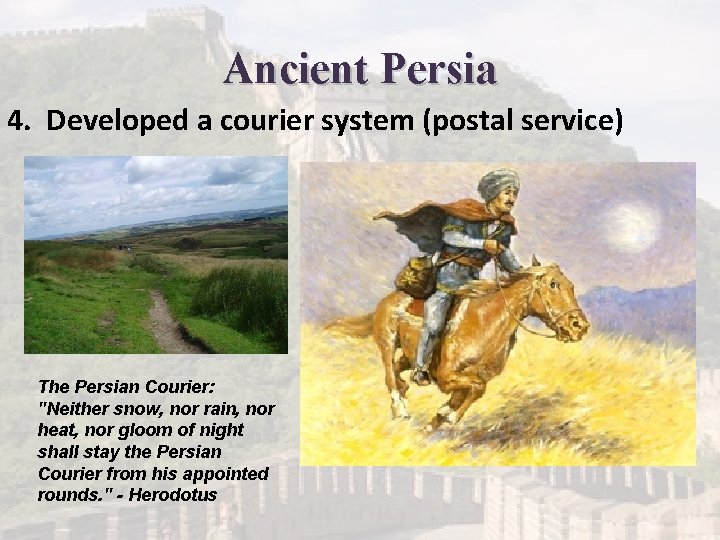 Ancient Persia

4. Developed a courier system (postal service)

The Persian Courier: "Neither snow, nor rain, nor heat, nor gloom of night shall stay the Persian Courier from his appointed rounds." - Herodotus